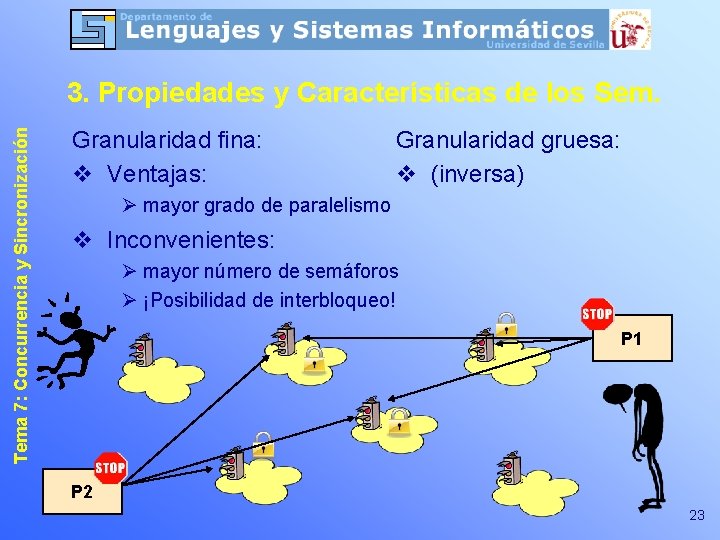 Departamento de
Lenguajes y Sistemas Informáticos
Universidad de Sevilla

3. Propiedades y Características de los Sem.

Tema 7: Concurrencia y Sincronización

Granularidad fina:
❖ Ventajas:
➢ mayor grado de paralelismo
❖ Inconvenientes:
➢ mayor número de semáforos
➢ ¡Posibilidad de interbloqueo!

Granularidad gruesa:
❖ (inversa)

STOP
P1

STOP
P2

23